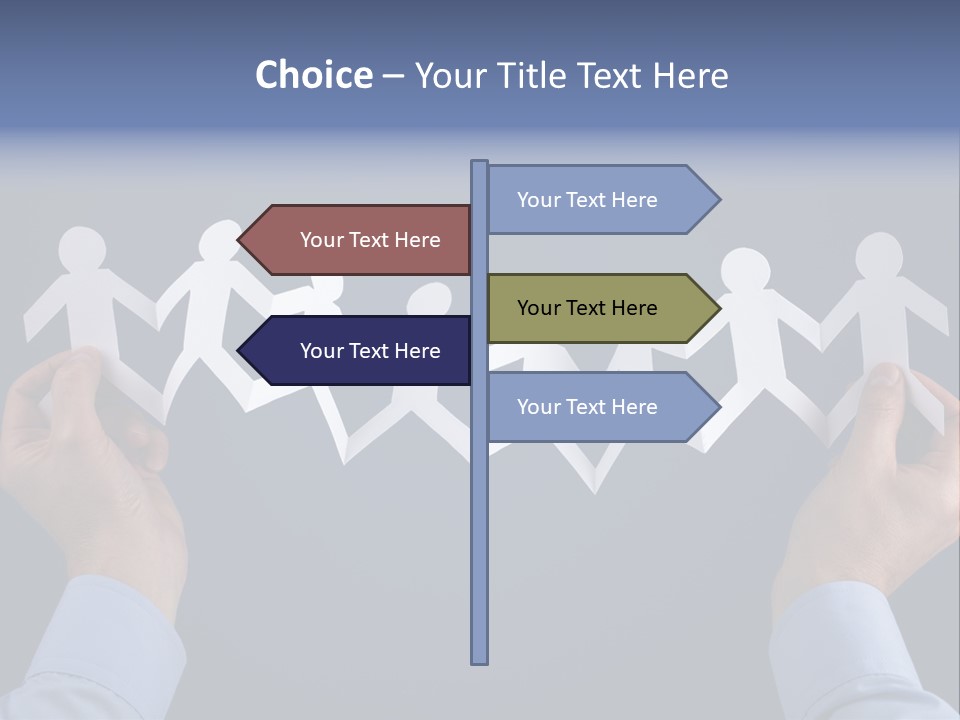 Choice – Your Title Text Here

Your Text Here

Your Text Here

Your Text Here

Your Text Here

Your Text Here